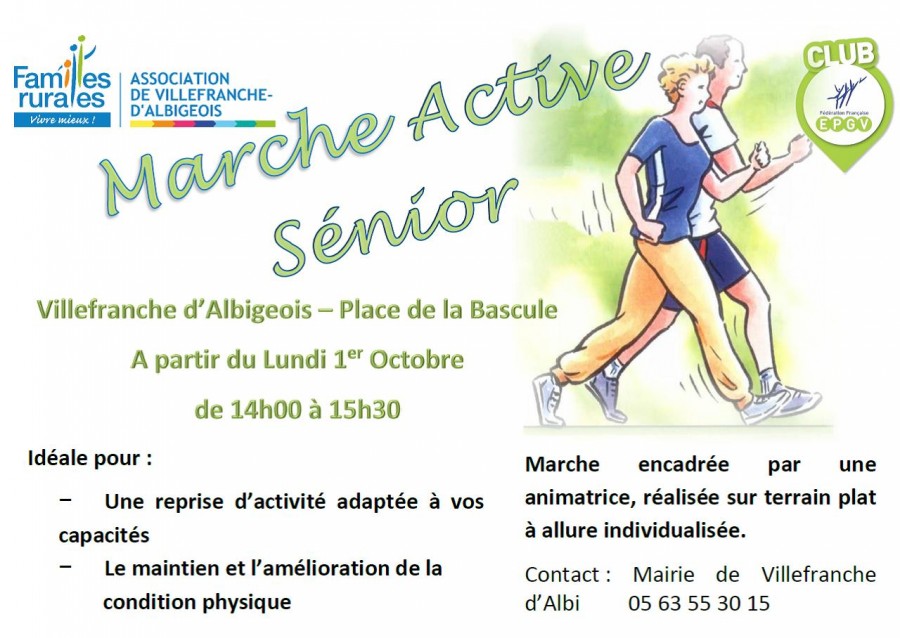 Familles rurales
Vivre mieux !

ASSOCIATION DE VILLEFRANCHE-D'ALBIGEOIS

CLUB
Fédération Française EPGV

Marche Active Sénior

Villefranche d'Albigeois – Place de la Bascule

A partir du Lundi 1$^{er}$ Octobre

de 14h00 à 15h30

Idéale pour :

– Une reprise d'activité adaptée à vos capacités

– Le maintien et l'amélioration de la condition physique

Marche encadrée par une animatrice, réalisée sur terrain plat à allure individualisée.

Contact : Mairie de Villefranche d'Albi 05 63 55 30 15